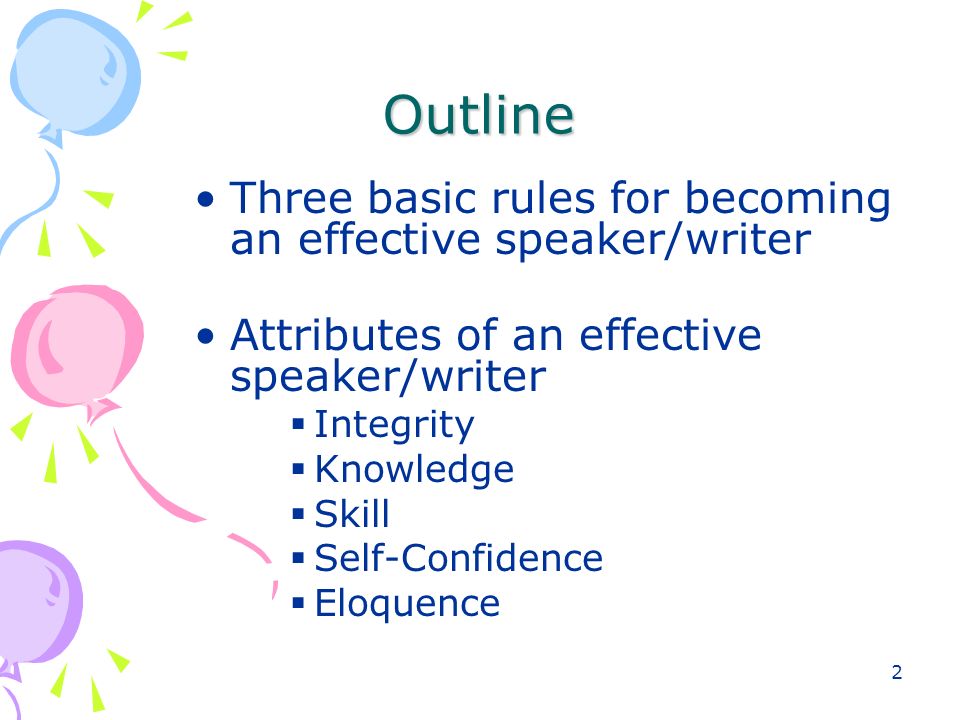 Outline

• Three basic rules for becoming an effective speaker/writer

• Attributes of an effective speaker/writer
  ▪ Integrity
  ▪ Knowledge
  ▪ Skill
  ▪ Self-Confidence
  ▪ Eloquence

2